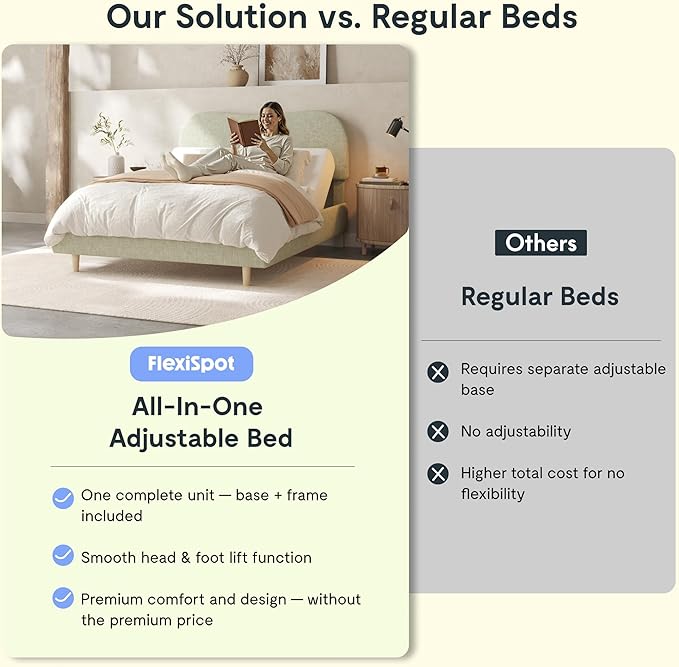 Our Solution vs. Regular Beds

FlexiSpot

All-In-One Adjustable Bed

One complete unit — base + frame included

Smooth head & foot lift function

Premium comfort and design — without the premium price

Others

Regular Beds

Requires separate adjustable base

No adjustability

Higher total cost for no flexibility